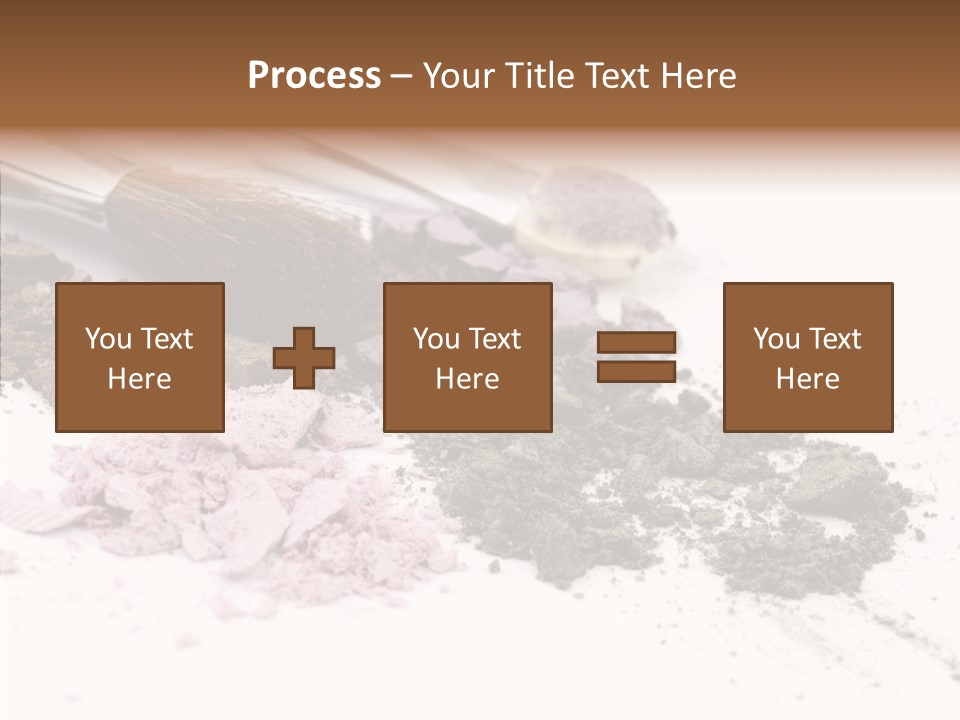 Process – Your Title Text Here

You Text Here

You Text Here

You Text Here